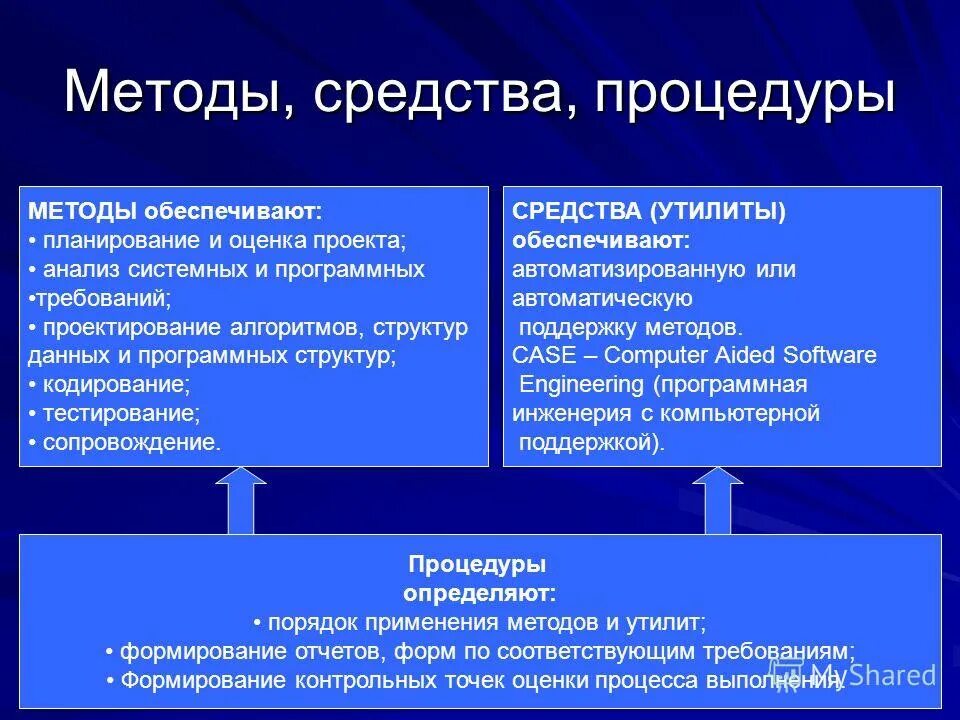 Методы, средства, процедуры

МЕТОДЫ обеспечивают:
• планирование и оценка проекта;
• анализ системных и программных •требований;
• проектирование алгоритмов, структур данных и программных структур;
• кодирование;
• тестирование;
• сопровождение.

СРЕДСТВА (УТИЛИТЫ) обеспечивают: автоматизированную или автоматическую поддержку методов. CASE – Computer Aided Software Engineering (программная инженерия с компьютерной поддержкой).

Процедуры определяют:
• порядок применения методов и утилит;
• формирование отчетов, форм по соответствующим требованиям;
• Формирование контрольных точек оценки процесса выполнения.

MyShared